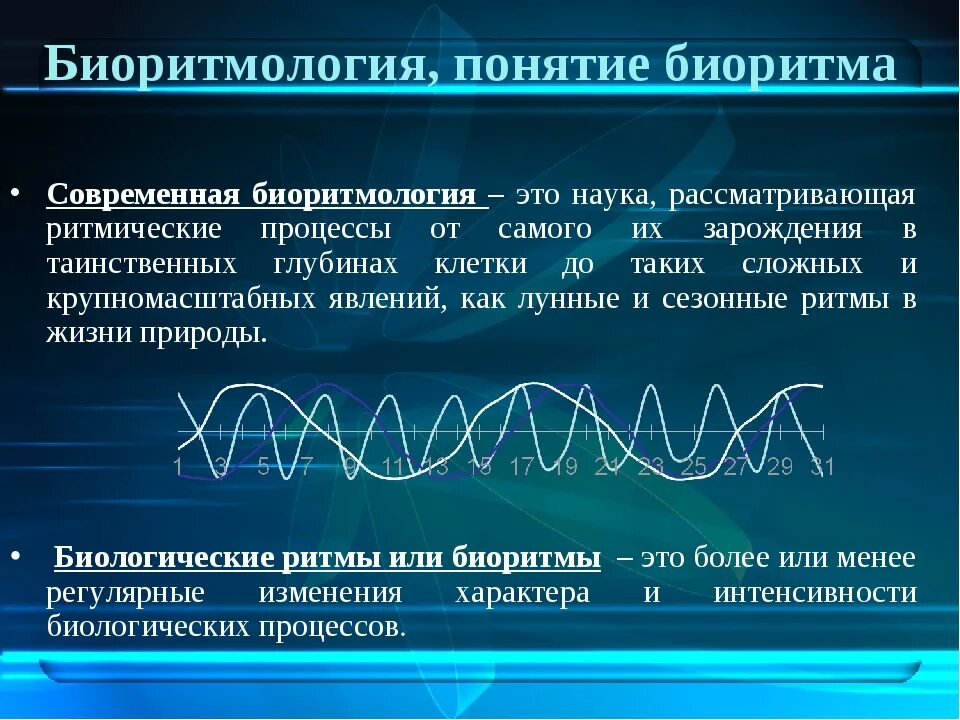 Биоритмология, понятие биоритма

• Современная биоритмология – это наука, рассматривающая ритмические процессы от самого их зарождения в таинственных глубинах клетки до таких сложных и крупномасштабных явлений, как лунные и сезонные ритмы в жизни природы.

1 3 5 7 9 11 13 15 17 19 21 23 25 27 29 31

• Биологические ритмы или биоритмы – это более или менее регулярные изменения характера и интенсивности биологических процессов.